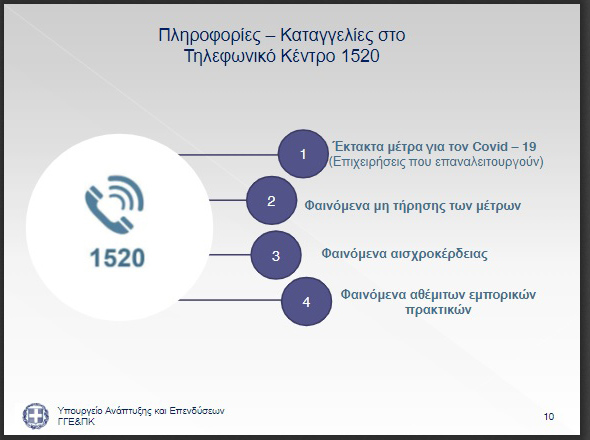 Πληροφορίες – Καταγγελίες στο Τηλεφωνικό Κέντρο 1520

1520

1 Έκτακτα μέτρα για τον Covid – 19 (Επιχειρήσεις που επαναλειτουργούν)

2 Φαινόμενα μη τήρησης των μέτρων

3 Φαινόμενα αισχροκέρδειας

4 Φαινόμενα αθέμιτων εμπορικών πρακτικών

Υπουργείο Ανάπτυξης και Επενδύσεων
ΓΓΕ&ΠΚ

10